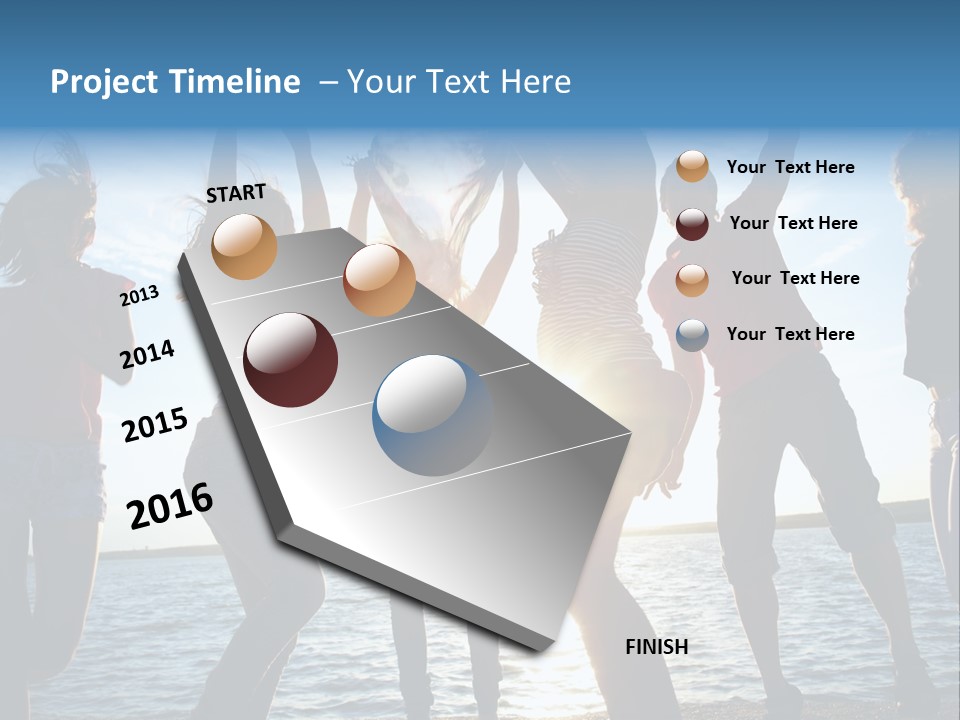 Project Timeline – Your Text Here

START

2013

2014

2015

2016

FINISH

Your Text Here

Your Text Here

Your Text Here

Your Text Here